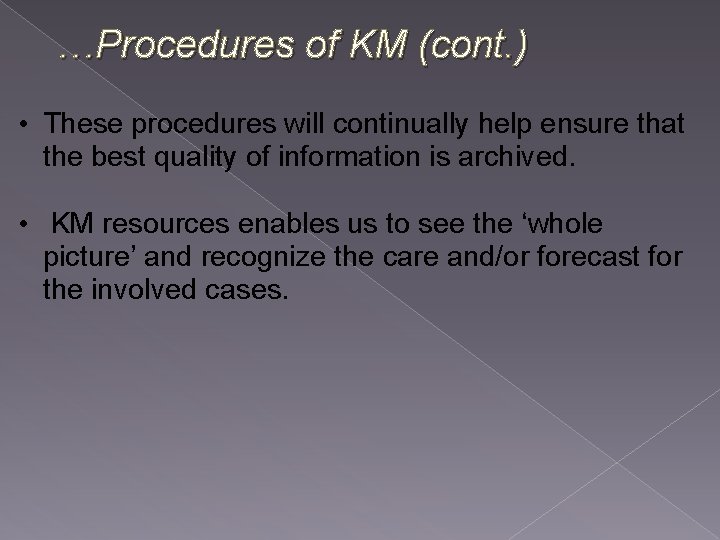 …Procedures of KM (cont.)

• These procedures will continually help ensure that the best quality of information is archived.

• KM resources enables us to see the ‘whole picture’ and recognize the care and/or forecast for the involved cases.